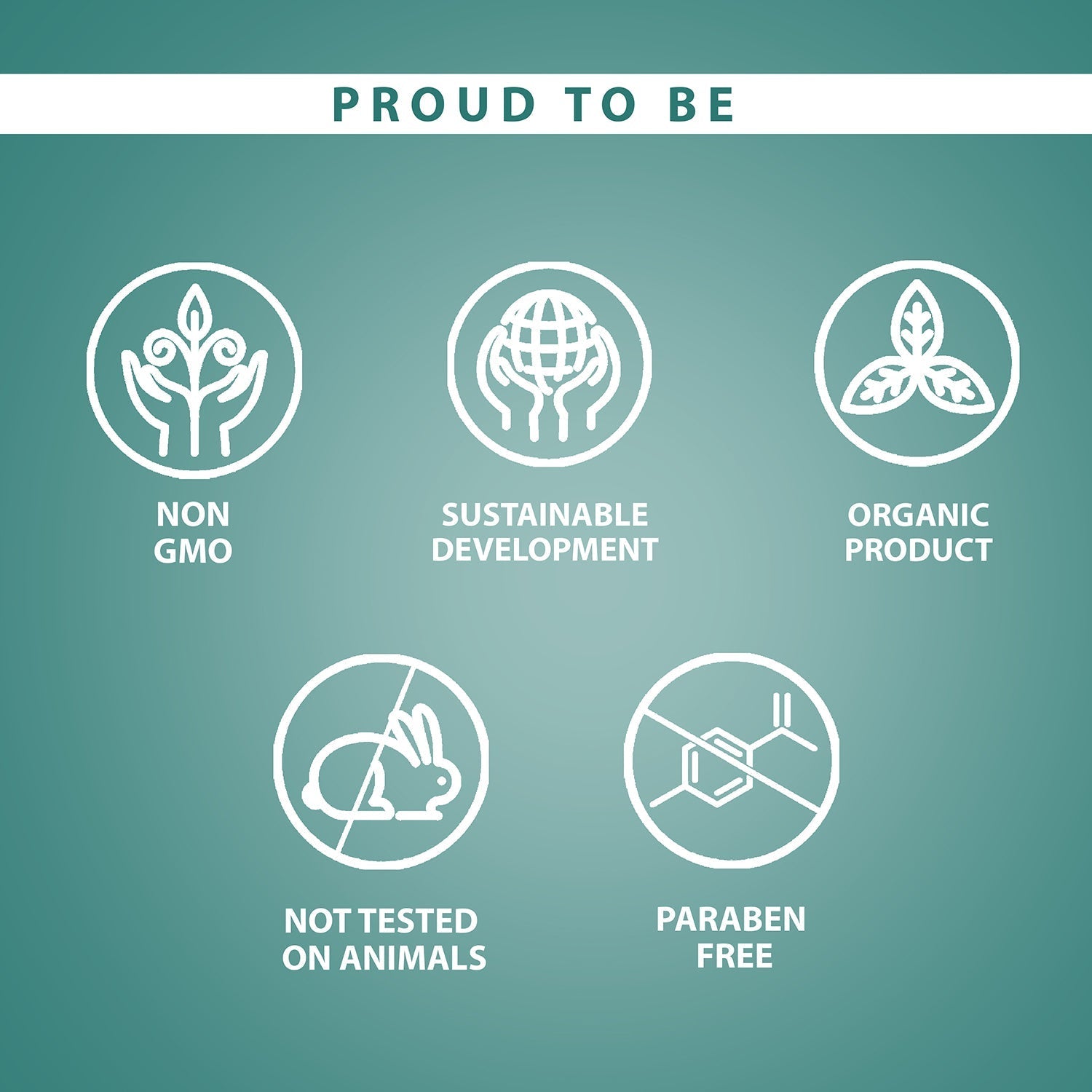 PROUD TO BE

NON GMO

SUSTAINABLE DEVELOPMENT

ORGANIC PRODUCT

NOT TESTED ON ANIMALS

PARABEN FREE